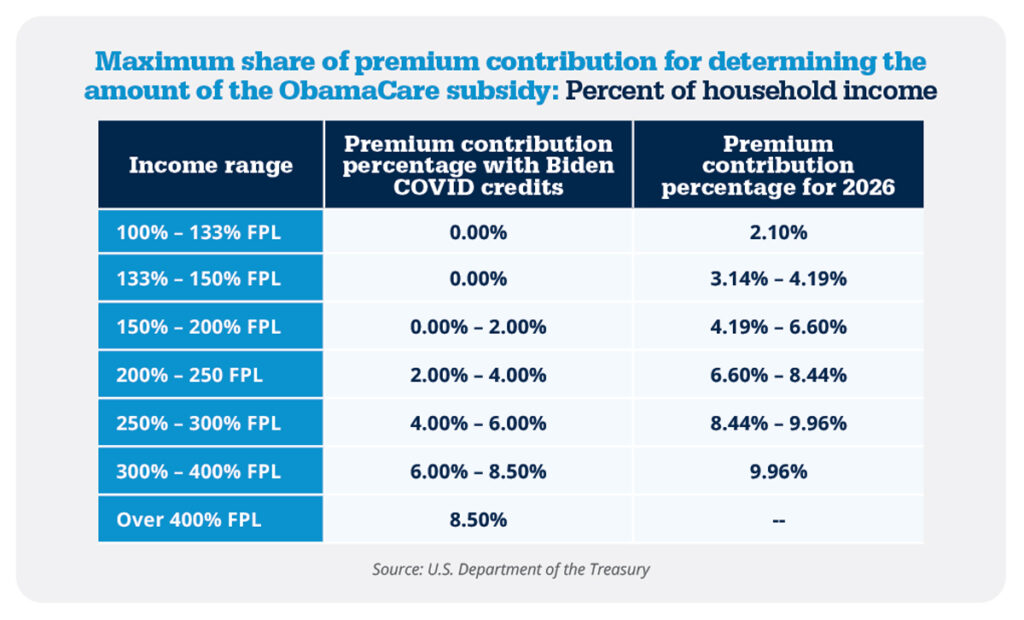 Maximum share of premium contribution for determining the amount of the ObamaCare subsidy: Percent of household income

| Income range | Premium contribution percentage with Biden COVID credits | Premium contribution percentage for 2026 |
|---|---|---|
| 100% – 133% FPL | 0.00% | 2.10% |
| 133% – 150% FPL | 0.00% | 3.14% – 4.19% |
| 150% – 200% FPL | 0.00% – 2.00% | 4.19% – 6.60% |
| 200% – 250 FPL | 2.00% – 4.00% | 6.60% – 8.44% |
| 250% – 300% FPL | 4.00% – 6.00% | 8.44% – 9.96% |
| 300% – 400% FPL | 6.00% – 8.50% | 9.96% |
| Over 400% FPL | 8.50% | -- |

Source: U.S. Department of the Treasury